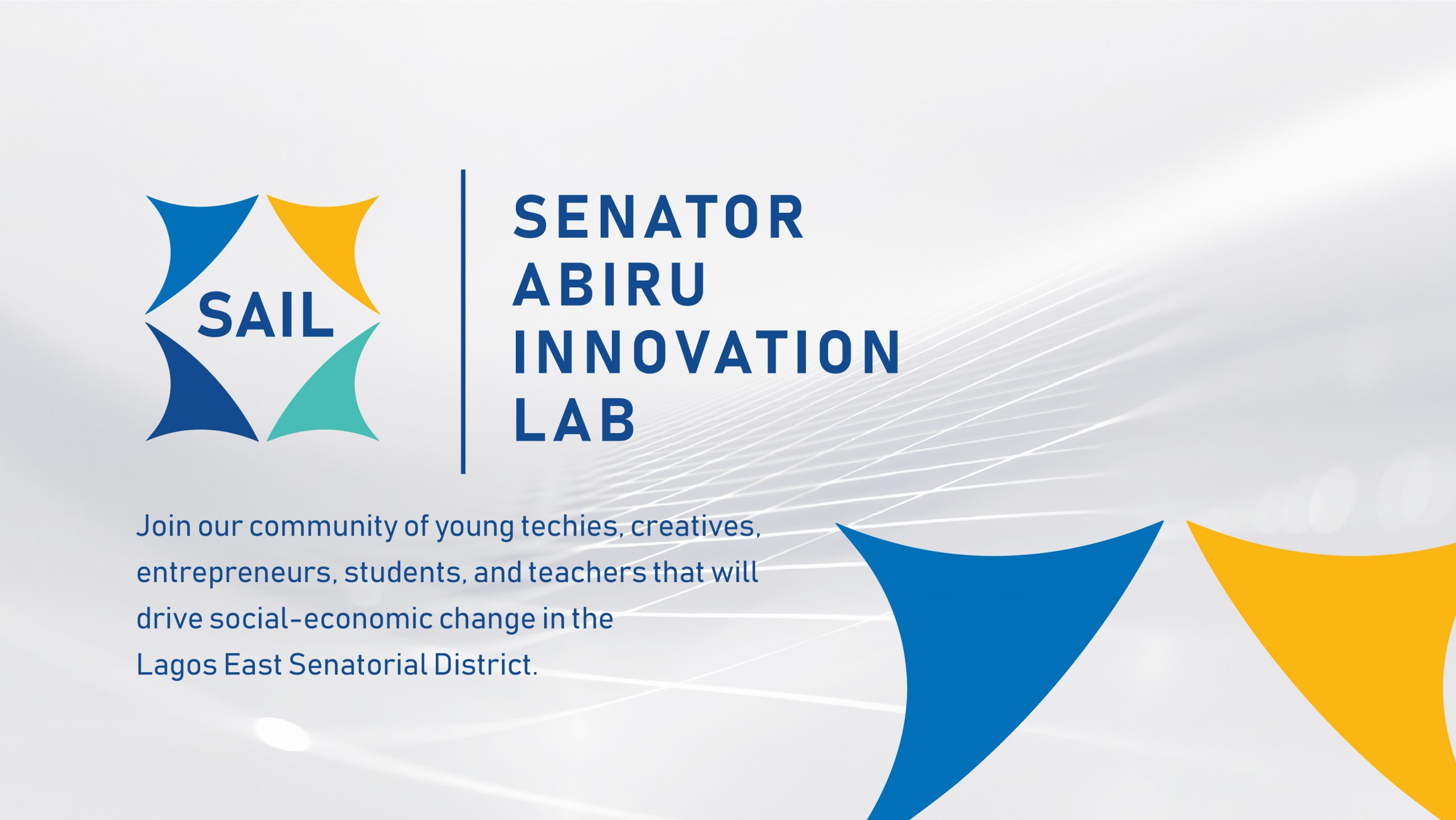 SAIL

SENATOR
ABIRU
INNOVATION
LAB

Join our community of young techies, creatives, entrepreneurs, students, and teachers that will drive social-economic change in the Lagos East Senatorial District.